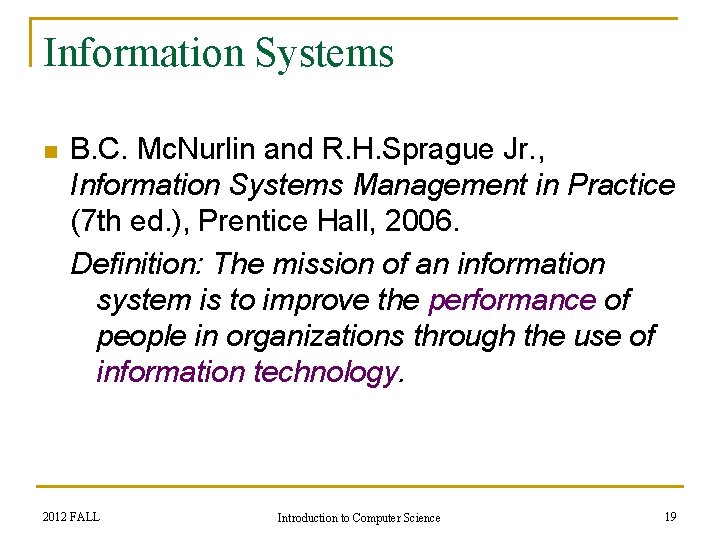 Information Systems

B.C. McNurlin and R.H.Sprague Jr., Information Systems Management in Practice (7th ed.), Prentice Hall, 2006.

Definition: The mission of an information system is to improve the performance of people in organizations through the use of information technology.

2012 FALL

Introduction to Computer Science

19